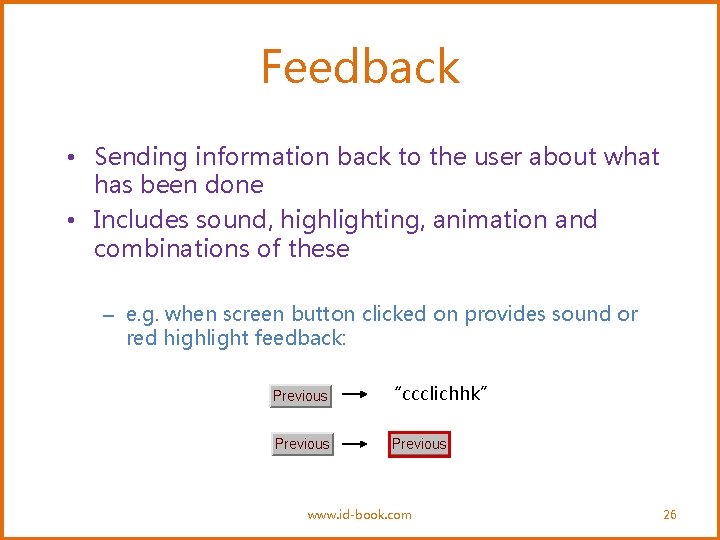 Feedback

• Sending information back to the user about what has been done

• Includes sound, highlighting, animation and combinations of these

– e.g. when screen button clicked on provides sound or red highlight feedback:

Previous → "ccclichhk"

Previous → Previous

www.id-book.com

26